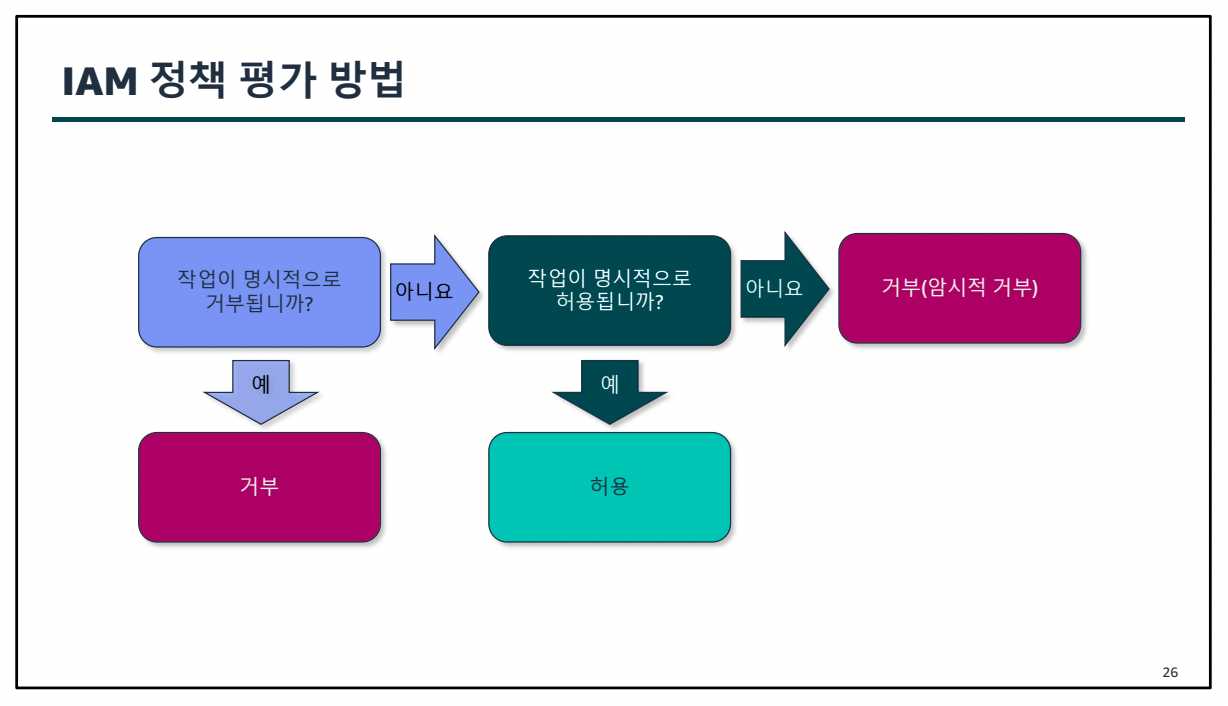 IAM 정책 평가 방법

작업이 명시적으로 거부됩니까?

아니요

작업이 명시적으로 허용됩니까?

아니요

거부(암시적 거부)

예

예

거부

허용

26